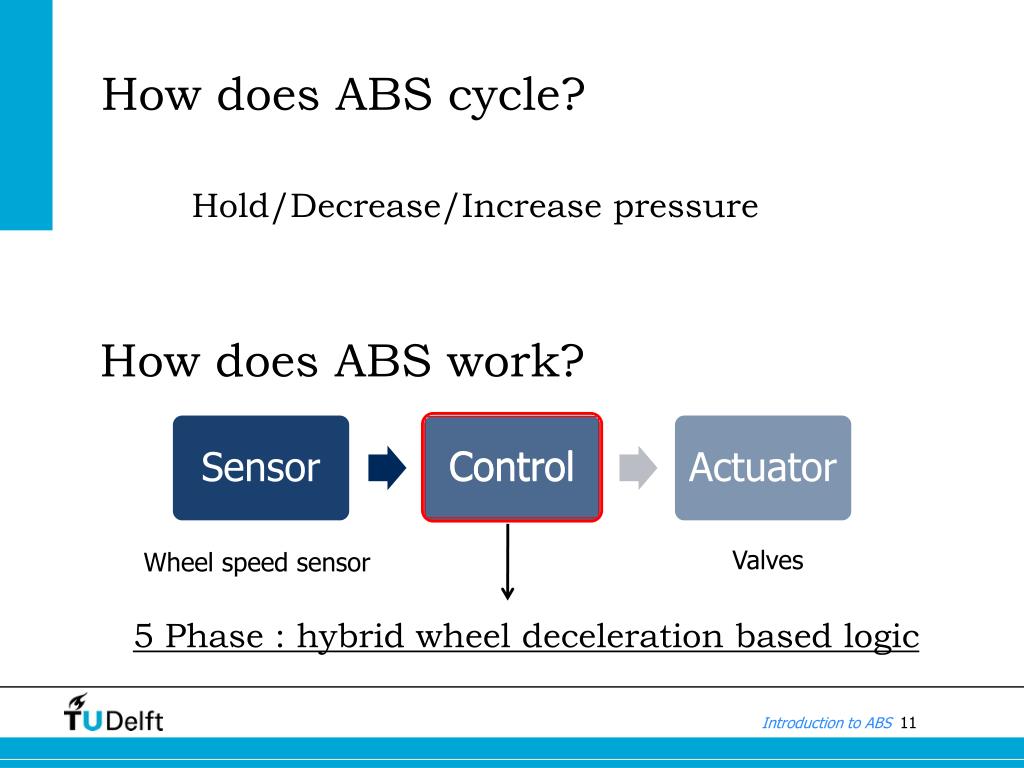 How does ABS cycle?

Hold/Decrease/Increase pressure

How does ABS work?

Sensor

Control

Actuator

Wheel speed sensor

Valves

5 Phase : hybrid wheel deceleration based logic

TUDelft

Introduction to ABS 11